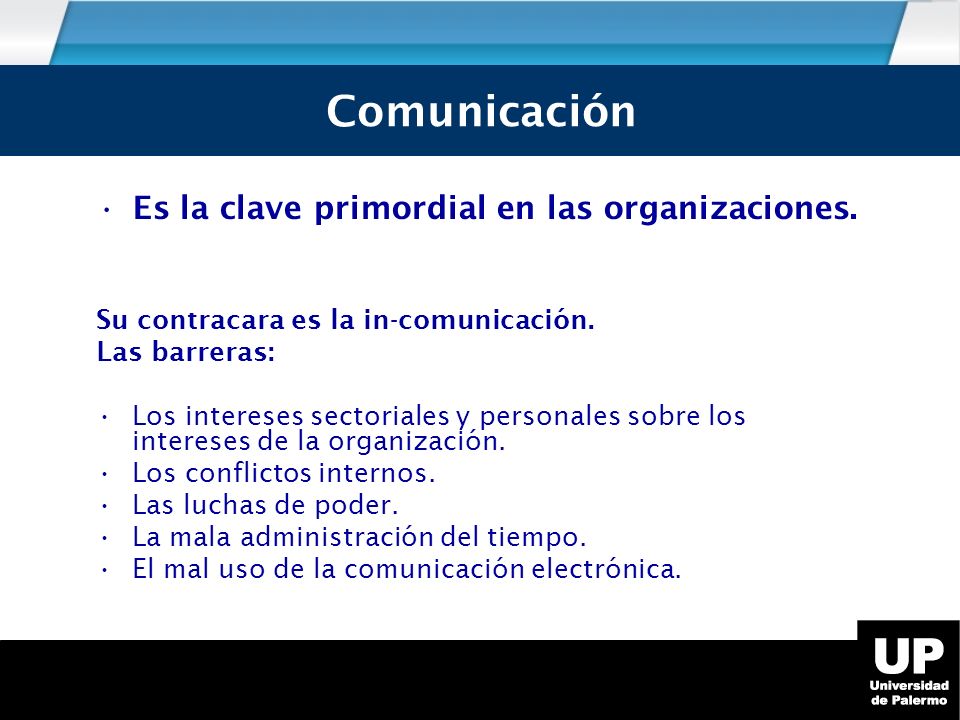 Comunicación

• Es la clave primordial en las organizaciones.

Su contracara es la in-comunicación.
Las barreras:

• Los intereses sectoriales y personales sobre los intereses de la organización.
• Los conflictos internos.
• Las luchas de poder.
• La mala administración del tiempo.
• El mal uso de la comunicación electrónica.

UP
Universidad de Palermo